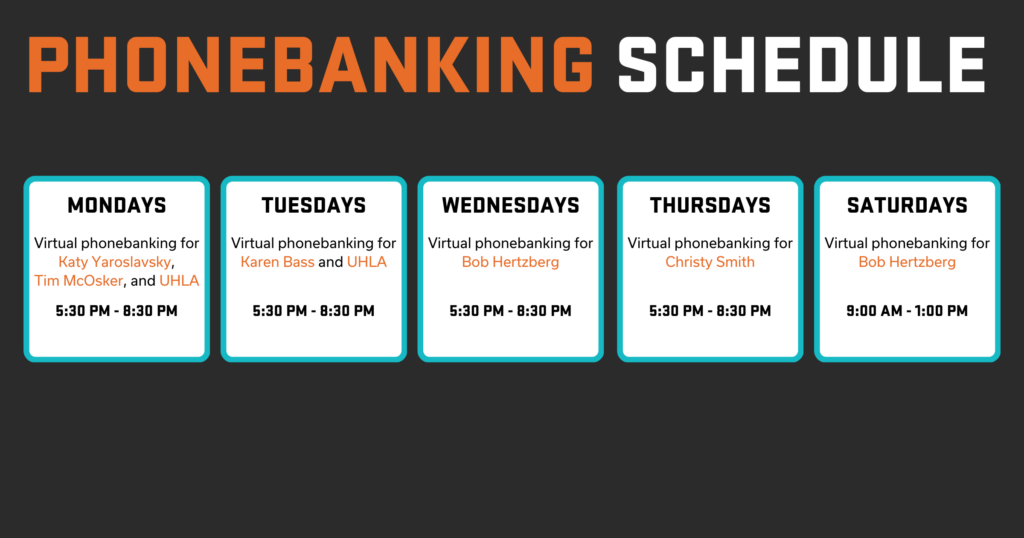 PHONEBANKING SCHEDULE

MONDAYS

Virtual phonebanking for Katy Yaroslavsky, Tim McOsker, and UHLA

5:30 PM - 8:30 PM

TUESDAYS

Virtual phonebanking for Karen Bass and UHLA

5:30 PM - 8:30 PM

WEDNESDAYS

Virtual phonebanking for Bob Hertzberg

5:30 PM - 8:30 PM

THURSDAYS

Virtual phonebanking for Christy Smith

5:30 PM - 8:30 PM

SATURDAYS

Virtual phonebanking for Bob Hertzberg

9:00 AM - 1:00 PM